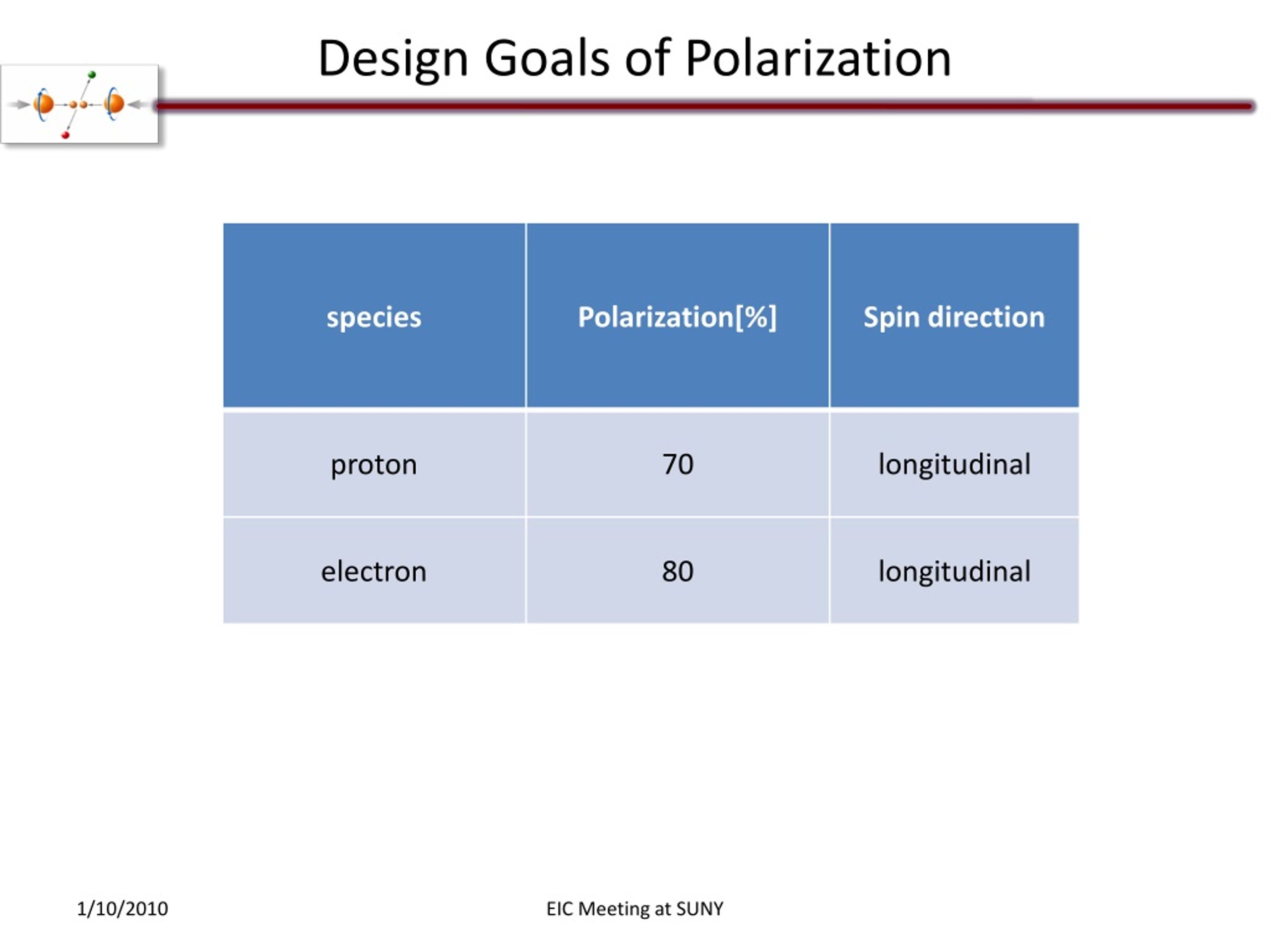 Design Goals of Polarization

| species | Polarization[%] | Spin direction |
|---|---|---|
| proton | 70 | longitudinal |
| electron | 80 | longitudinal |

1/10/2010

EIC Meeting at SUNY